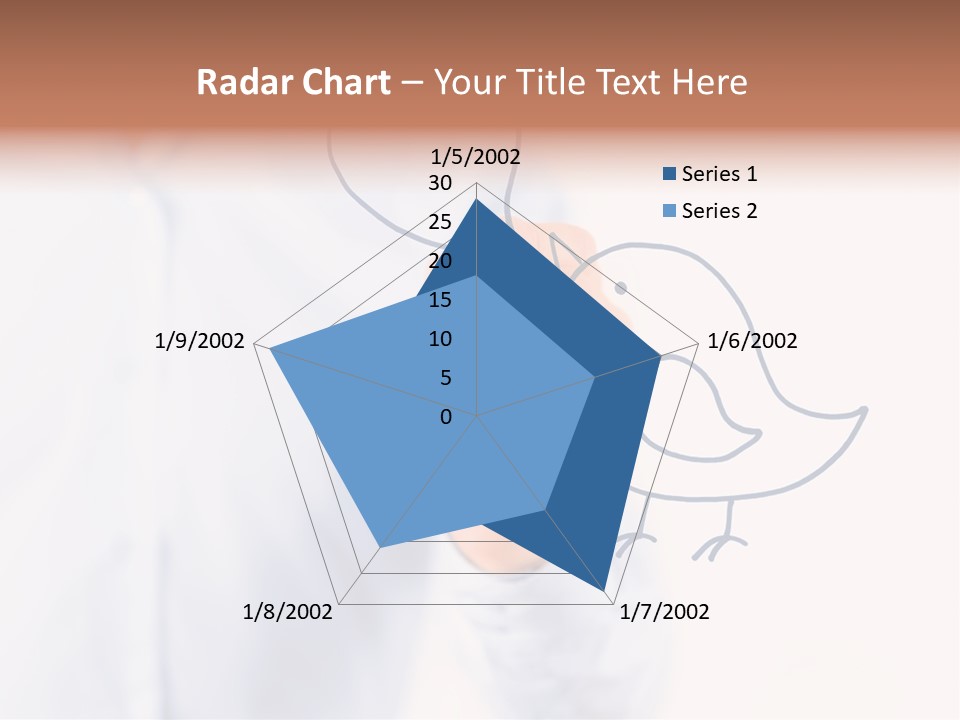 Radar Chart – Your Title Text Here

1/5/2002

30
25
20
15
10
5
0

1/6/2002

1/7/2002

1/8/2002

1/9/2002

Series 1
Series 2